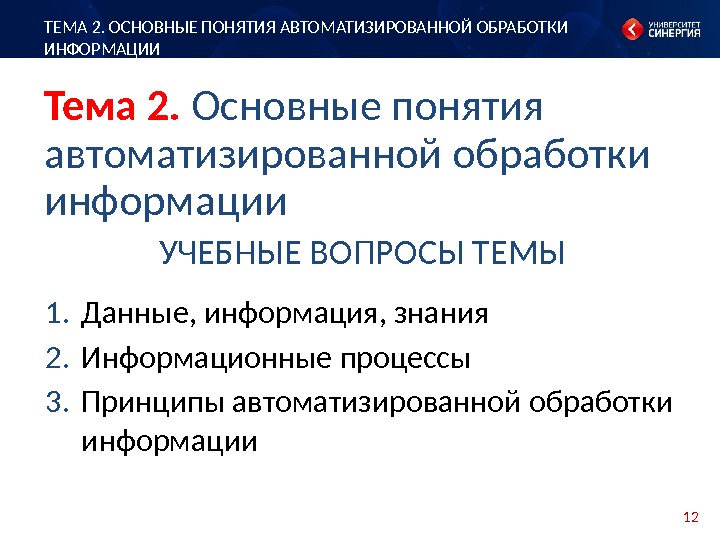 ТЕМА 2. ОСНОВНЫЕ ПОНЯТИЯ АВТОМАТИЗИРОВАННОЙ ОБРАБОТКИ ИНФОРМАЦИИ

УНИВЕРСИТЕТ СИНЕРГИЯ

Тема 2. Основные понятия автоматизированной обработки информации

УЧЕБНЫЕ ВОПРОСЫ ТЕМЫ

1. Данные, информация, знания
2. Информационные процессы
3. Принципы автоматизированной обработки информации

12